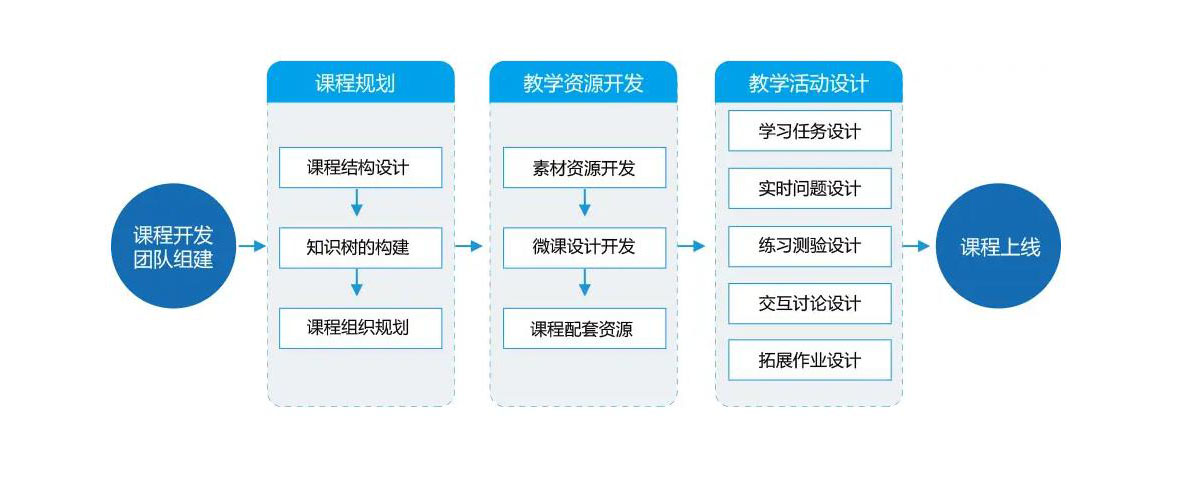 课程开发团队组建

课程规划

课程结构设计

知识树的构建

课程组织规划

教学资源开发

素材资源开发

微课设计开发

课程配套资源

教学活动设计

学习任务设计

实时问题设计

练习测验设计

交互讨论设计

拓展作业设计

课程上线